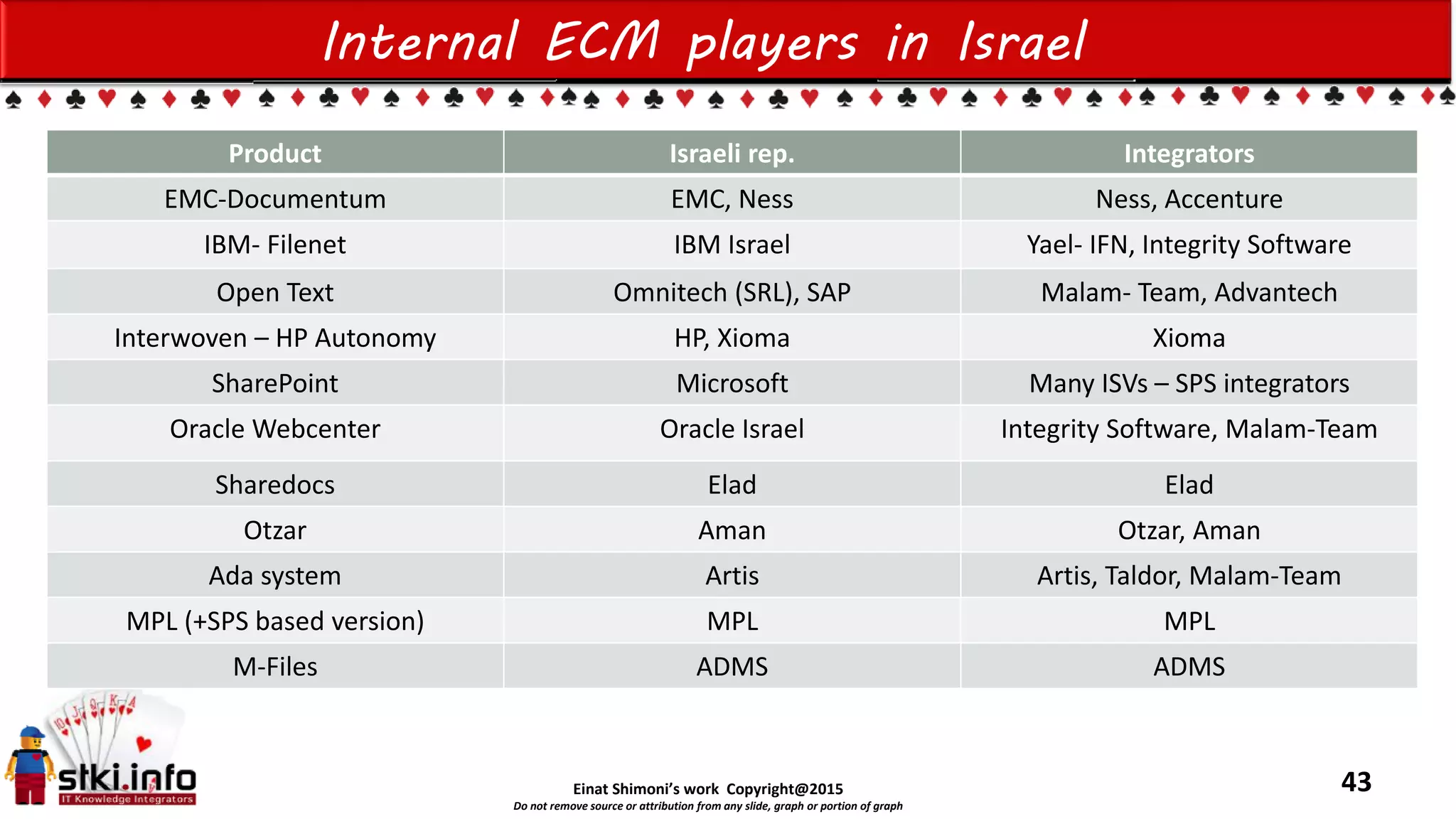 Internal ECM players in Israel

| Product | Israeli rep. | Integrators |
|---|---|---|
| EMC-Documentum | EMC, Ness | Ness, Accenture |
| IBM- Filenet | IBM Israel | Yael- IFN, Integrity Software |
| Open Text | Omnitech (SRL), SAP | Malam- Team, Advantech |
| Interwoven – HP Autonomy | HP, Xioma | Xioma |
| SharePoint | Microsoft | Many ISVs – SPS integrators |
| Oracle Webcenter | Oracle Israel | Integrity Software, Malam-Team |
| Sharedocs | Elad | Elad |
| Otzar | Aman | Otzar, Aman |
| Ada system | Artis | Artis, Taldor, Malam-Team |
| MPL (+SPS based version) | MPL | MPL |
| M-Files | ADMS | ADMS |

stki.info
IT Knowledge Integrators

Einat Shimoni's work Copyright@2015
Do not remove source or attribution from any slide, graph or portion of graph

43